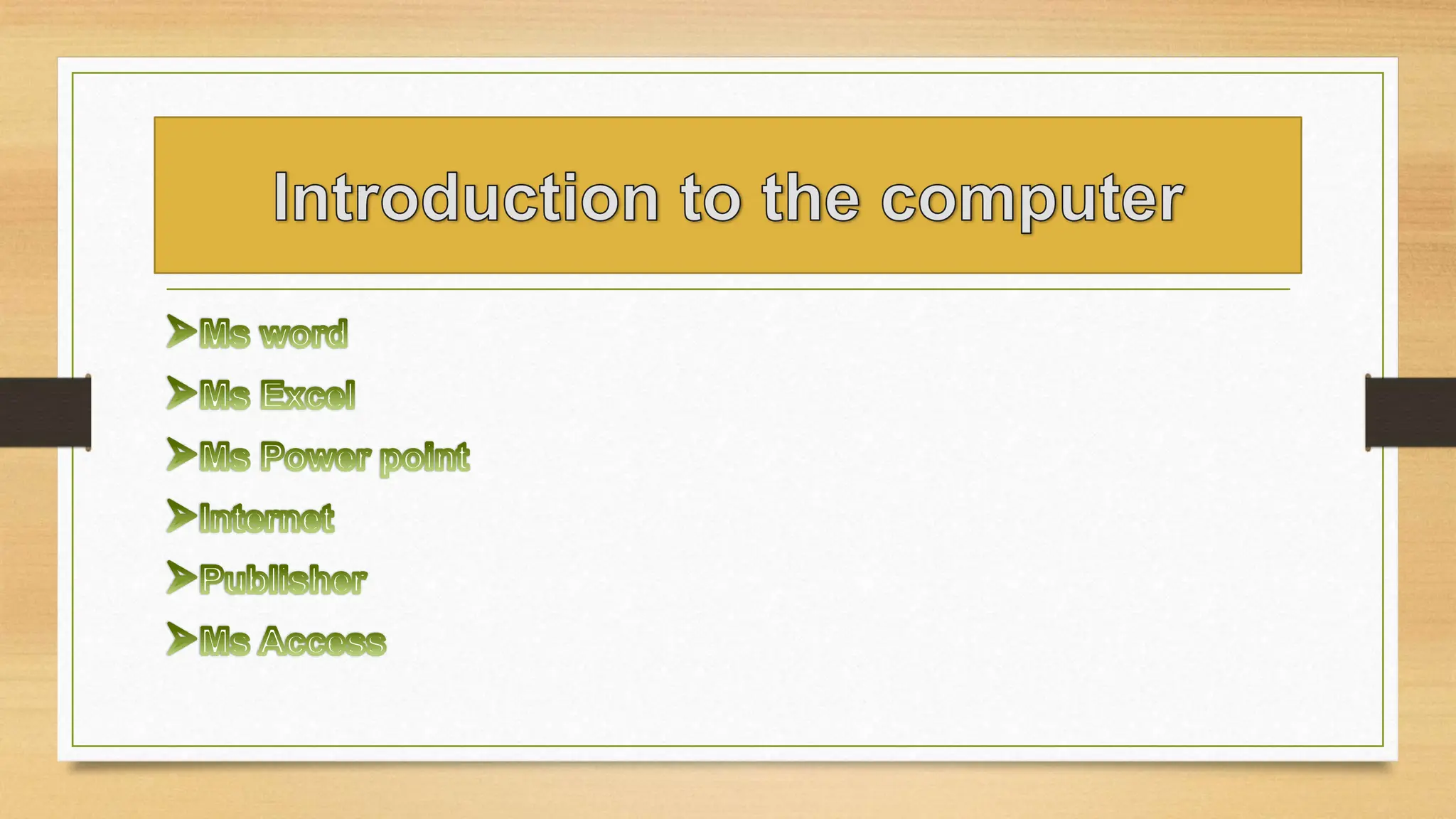 Introduction to the computer

➢Ms word
➢Ms Excel
➢Ms Power point
➢Internet
➢Publisher
➢Ms Access